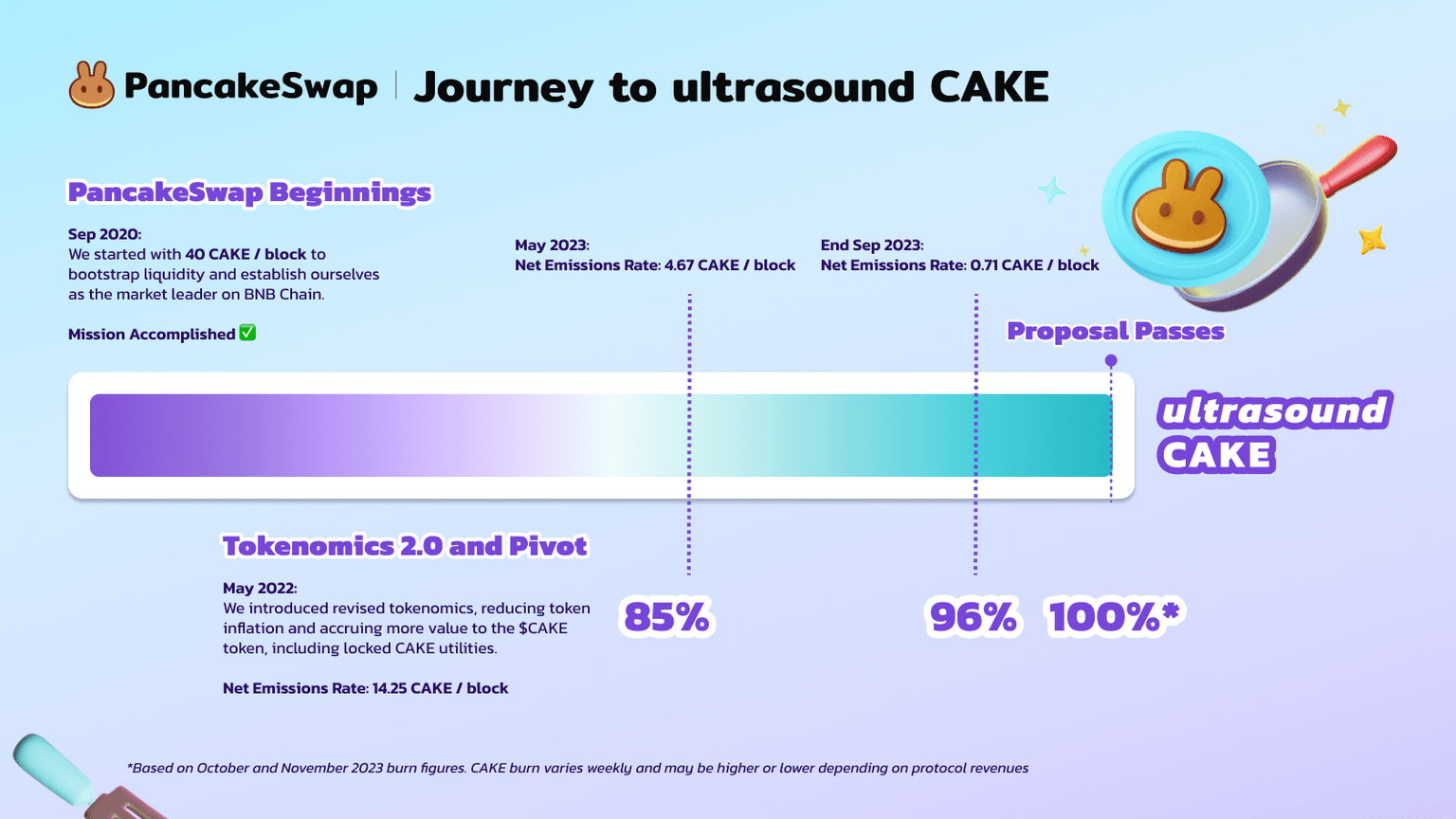 PancakeSwap | Journey to ultrasound CAKE

PancakeSwap Beginnings

Sep 2020:
We started with 40 CAKE / block to bootstrap liquidity and establish ourselves as the market leader on BNB Chain.

Mission Accomplished ✅

May 2023:
Net Emissions Rate: 4.67 CAKE / block

End Sep 2023:
Net Emissions Rate: 0.71 CAKE / block

Proposal Passes

ultrasound CAKE

Tokenomics 2.0 and Pivot

May 2022:
We introduced revised tokenomics, reducing token inflation and accruing more value to the $CAKE token, including locked CAKE utilities.

Net Emissions Rate: 14.25 CAKE / block

85%

96%

100%*

*Based on October and November 2023 burn figures. CAKE burn varies weekly and may be higher or lower depending on protocol revenues